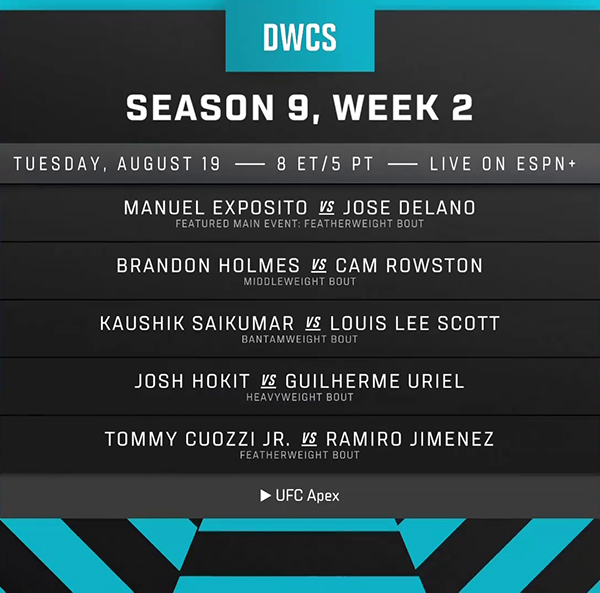 DWCS

SEASON 9, WEEK 2

TUESDAY, AUGUST 19 — 8 ET/5 PT — LIVE ON ESPN+

MANUEL EXPOSITO VS JOSE DELANO
FEATURED MAIN EVENT: FEATHERWEIGHT BOUT

BRANDON HOLMES VS CAM ROWSTON
MIDDLEWEIGHT BOUT

KAUSHIK SAIKUMAR VS LOUIS LEE SCOTT
BANTAMWEIGHT BOUT

JOSH HOKIT VS GUILHERME URIEL
HEAVYWEIGHT BOUT

TOMMY CUOZZI JR. VS RAMIRO JIMENEZ
FEATHERWEIGHT BOUT

▶ UFC Apex